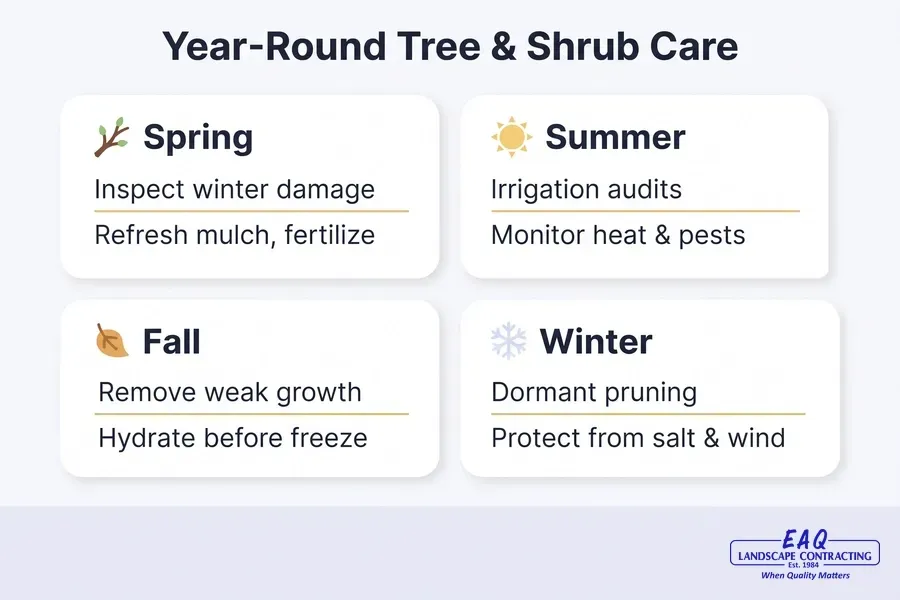 Year-Round Tree & Shrub Care

Spring

Inspect winter damage

Refresh mulch, fertilize

Summer

Irrigation audits

Monitor heat & pests

Fall

Remove weak growth

Hydrate before freeze

Winter

Dormant pruning

Protect from salt & wind

EAQ
LANDSCAPE CONTRACTING
Est. 1984
When Quality Matters